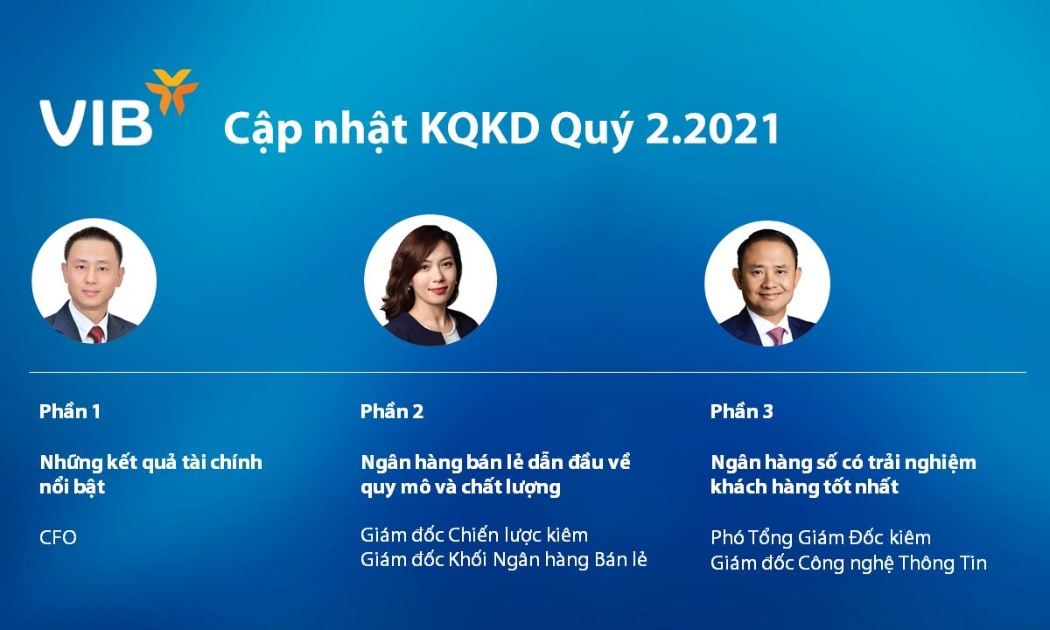 VIB Cập nhật KQKD Quý 2.2021

Phần 1

Những kết quả tài chính nổi bật

CFO

Phần 2

Ngân hàng bán lẻ dẫn đầu về quy mô và chất lượng

Giám đốc Chiến lược kiêm Giám đốc Khối Ngân hàng Bán lẻ

Phần 3

Ngân hàng số có trải nghiệm khách hàng tốt nhất

Phó Tổng Giám Đốc kiêm Giám đốc Công nghệ Thông Tin